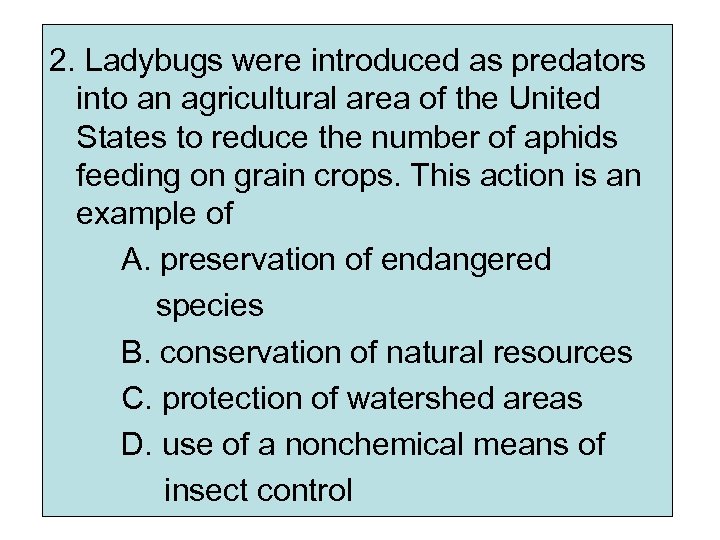 2. Ladybugs were introduced as predators into an agricultural area of the United States to reduce the number of aphids feeding on grain crops. This action is an example of

A. preservation of endangered species

B. conservation of natural resources

C. protection of watershed areas

D. use of a nonchemical means of insect control